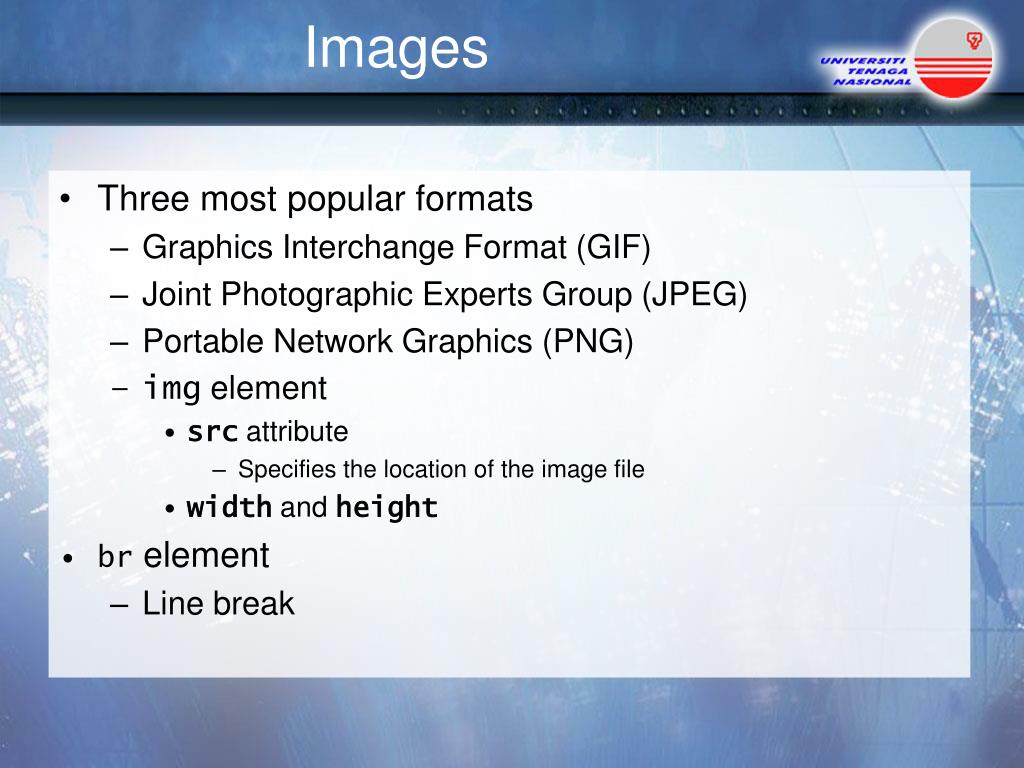 Images

UNIVERSITI TENAGA NASIONAL

• Three most popular formats
– Graphics Interchange Format (GIF)
– Joint Photographic Experts Group (JPEG)
– Portable Network Graphics (PNG)
– img element
• src attribute
– Specifies the location of the image file
• width and height
• br element
– Line break